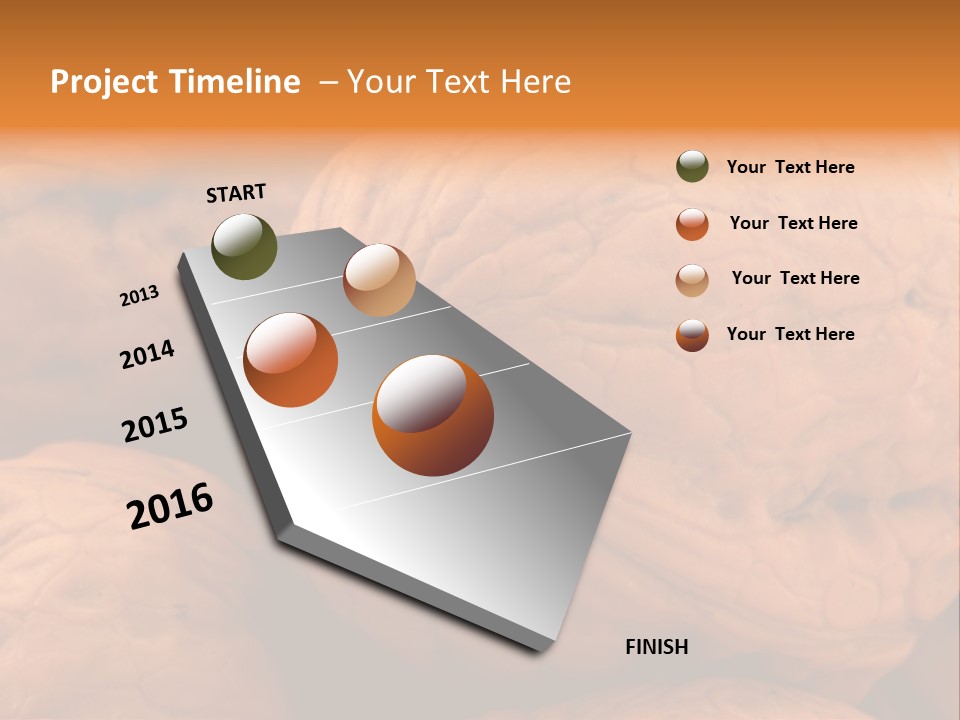 Project Timeline – Your Text Here

START

2013

2014

2015

2016

FINISH

Your Text Here

Your Text Here

Your Text Here

Your Text Here